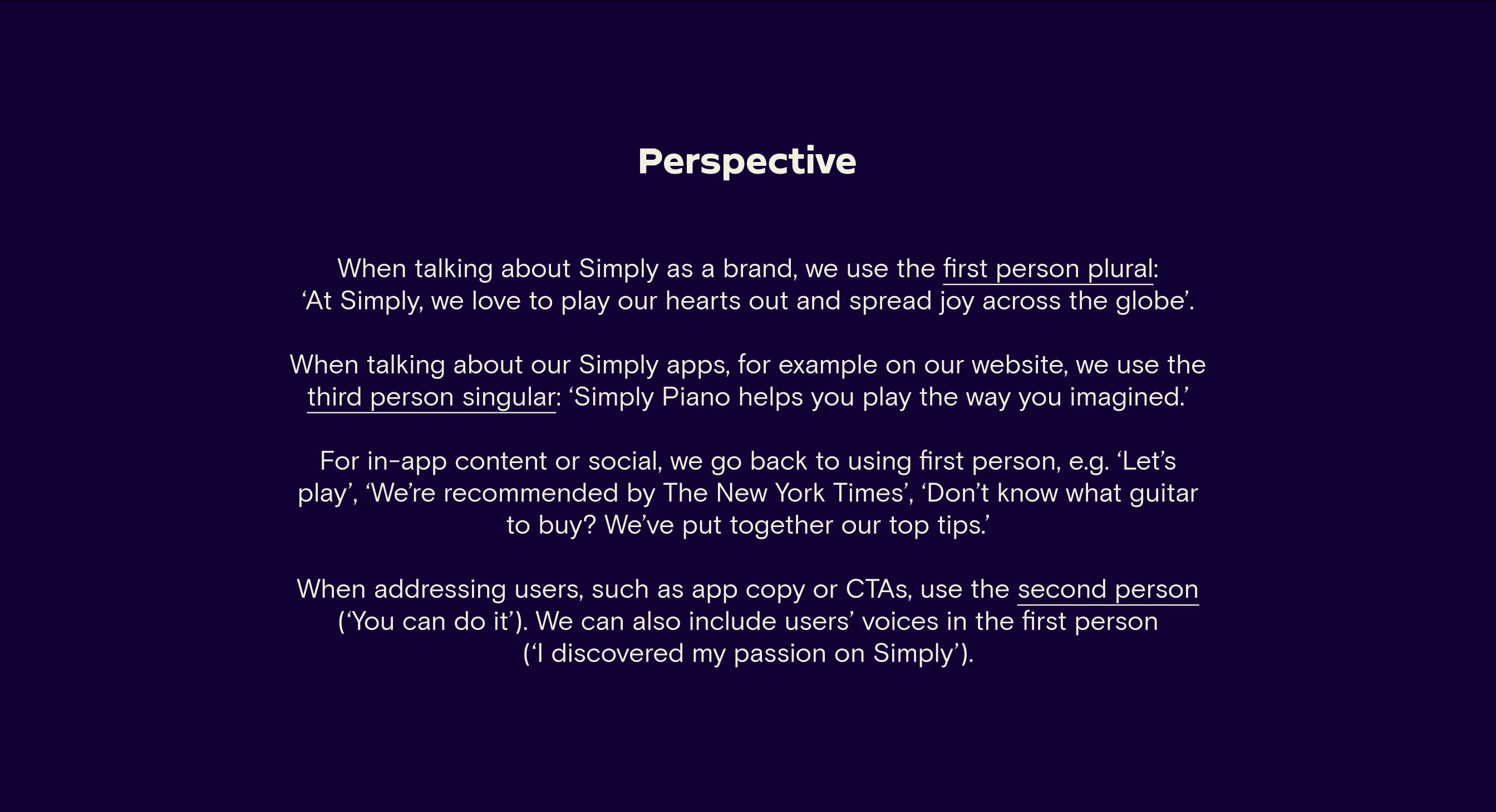 Perspective

When talking about Simply as a brand, we use the first person plural: ‘At Simply, we love to play our hearts out and spread joy across the globe’.

When talking about our Simply apps, for example on our website, we use the third person singular: ‘Simply Piano helps you play the way you imagined.’

For in-app content or social, we go back to using first person, e.g. ‘Let’s play’, ‘We’re recommended by The New York Times’, ‘Don’t know what guitar to buy? We’ve put together our top tips.’

When addressing users, such as app copy or CTAs, use the second person (‘You can do it’). We can also include users’ voices in the first person (‘I discovered my passion on Simply’).